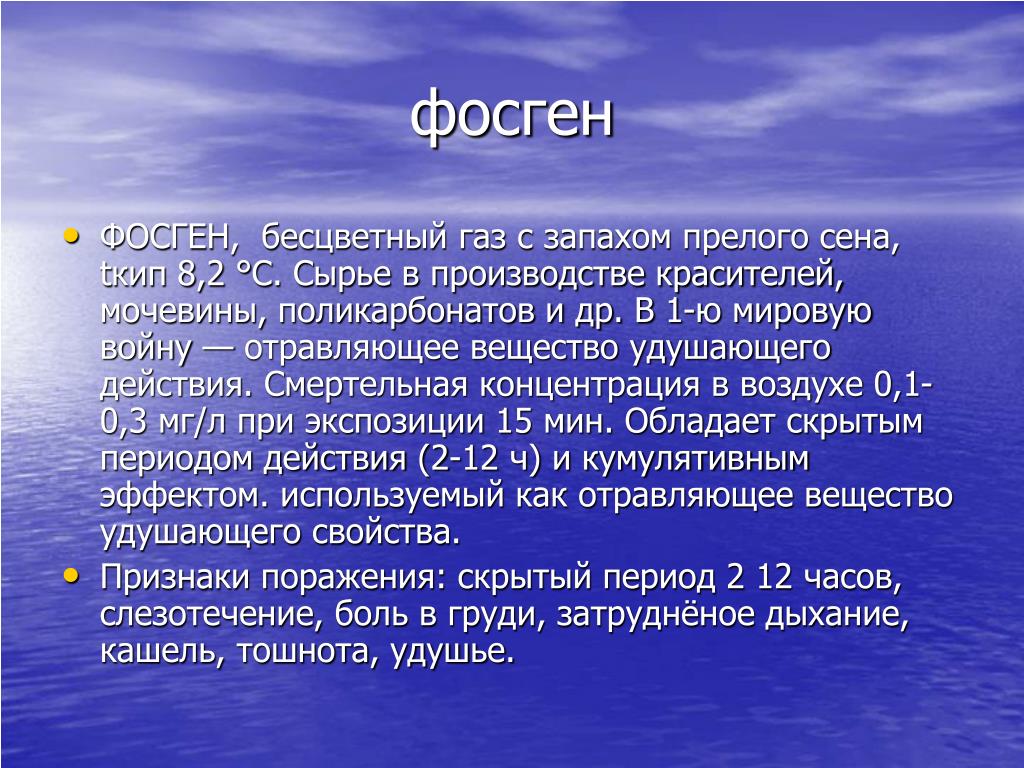 фосген

• ФОСГЕН, бесцветный газ с запахом прелого сена, tкип 8,2 °С. Сырье в производстве красителей, мочевины, поликарбонатов и др. В 1-ю мировую войну — отравляющее вещество удушающего действия. Смертельная концентрация в воздухе 0,1-0,3 мг/л при экспозиции 15 мин. Обладает скрытым периодом действия (2-12 ч) и кумулятивным эффектом. используемый как отравляющее вещество удушающего свойства.

• Признаки поражения: скрытый период 2 12 часов, слезотечение, боль в груди, затруднёное дыхание, кашель, тошнота, удушье.